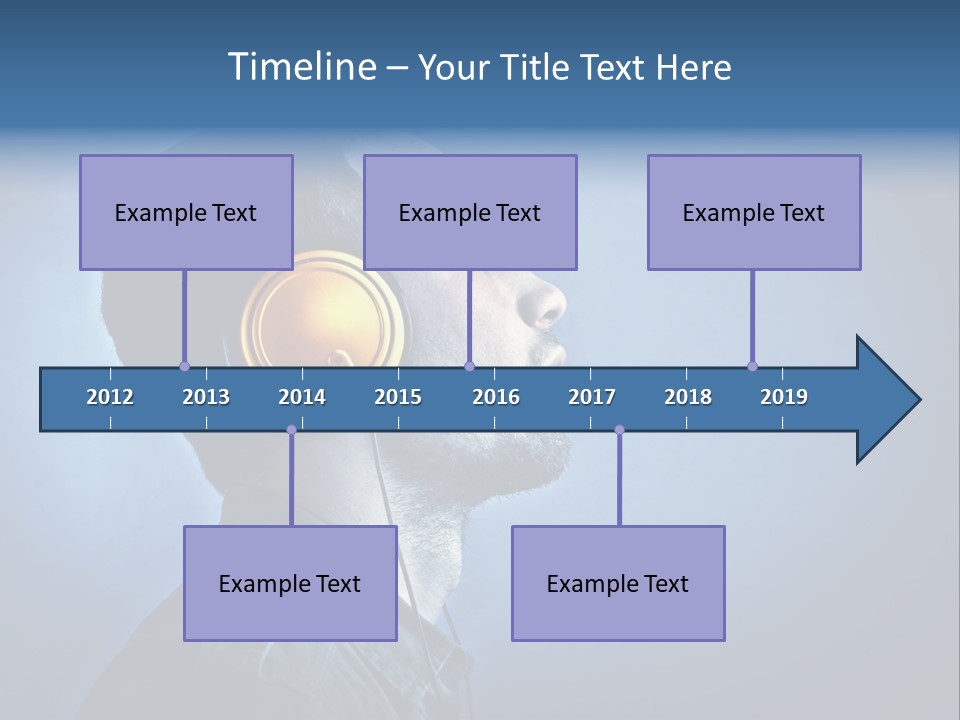 Timeline – Your Title Text Here

Example Text

Example Text

Example Text

2012 2013 2014 2015 2016 2017 2018 2019

Example Text

Example Text